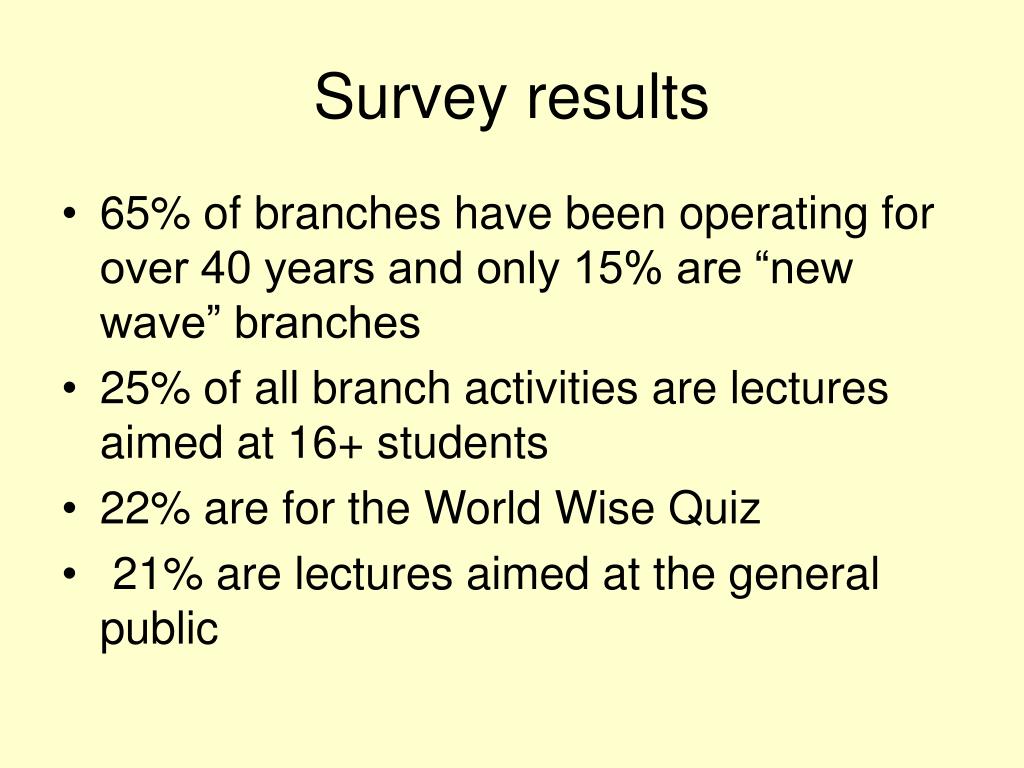 Survey results

• 65% of branches have been operating for over 40 years and only 15% are “new wave” branches
• 25% of all branch activities are lectures aimed at 16+ students
• 22% are for the World Wise Quiz
• 21% are lectures aimed at the general public